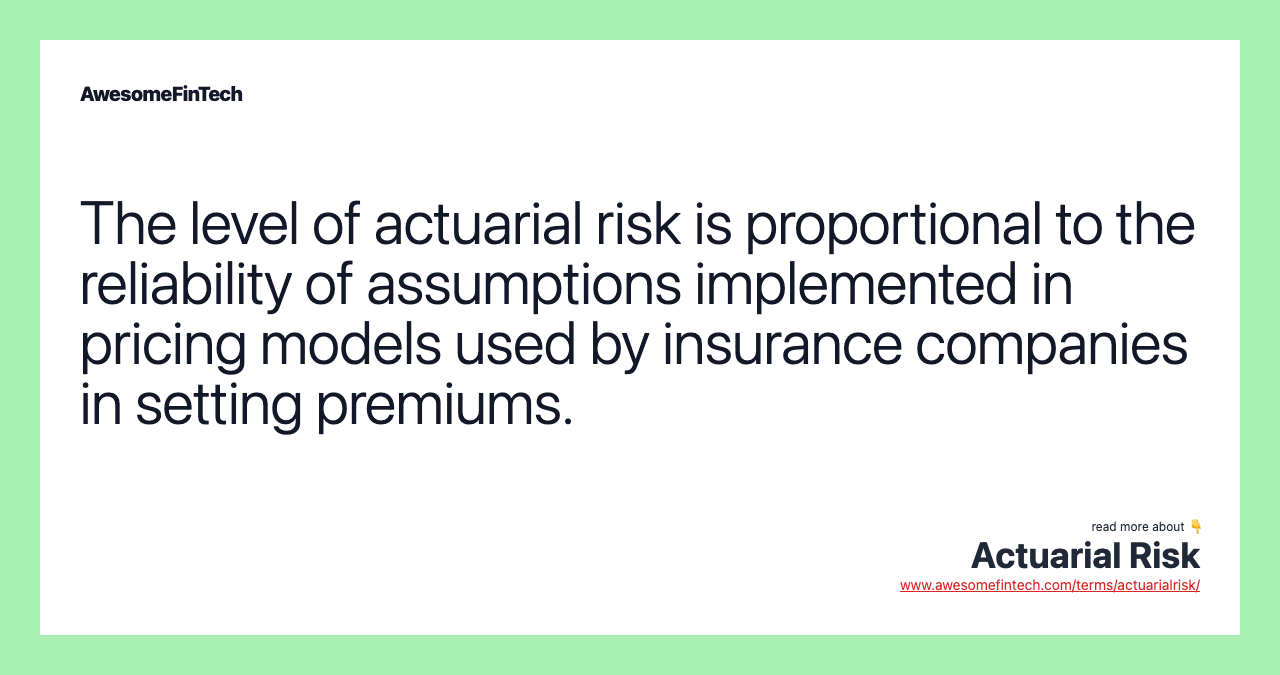 AwesomeFinTech

The level of actuarial risk is proportional to the reliability of assumptions implemented in pricing models used by insurance companies in setting premiums.

read more about 👇
Actuarial Risk
www.awesomefintech.com/terms/actuarialrisk/